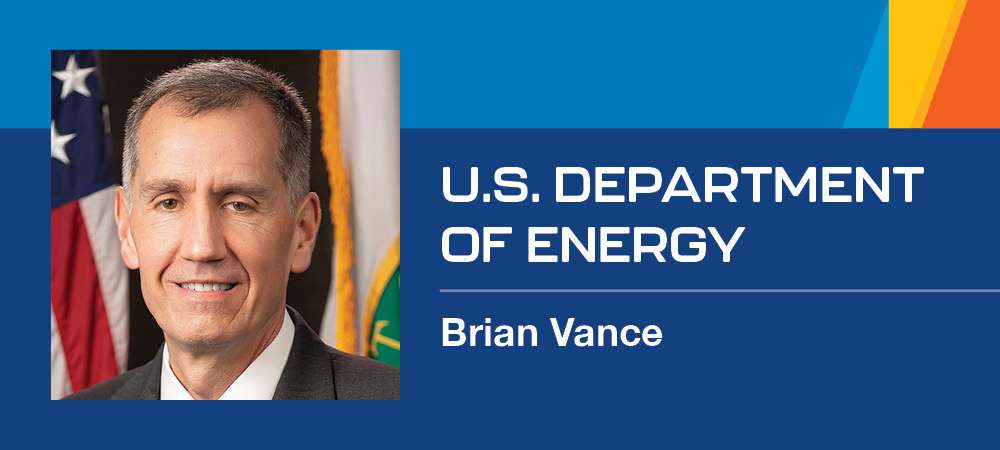 U.S. DEPARTMENT OF ENERGY

Brian Vance